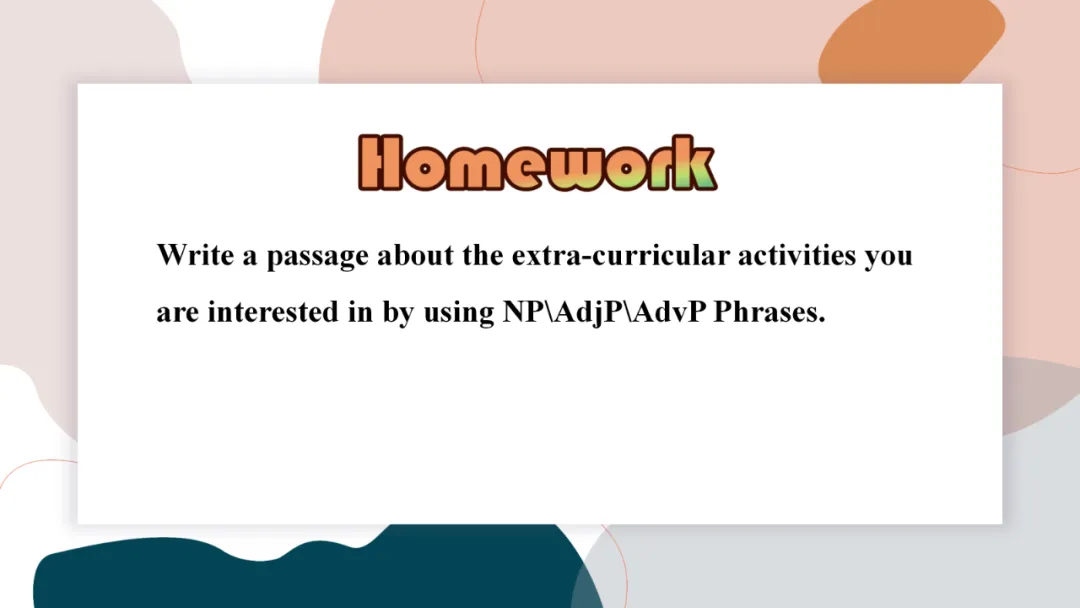 Homework

Write a passage about the extra-curricular activities you are interested in by using NP\AdjP\AdvP Phrases.